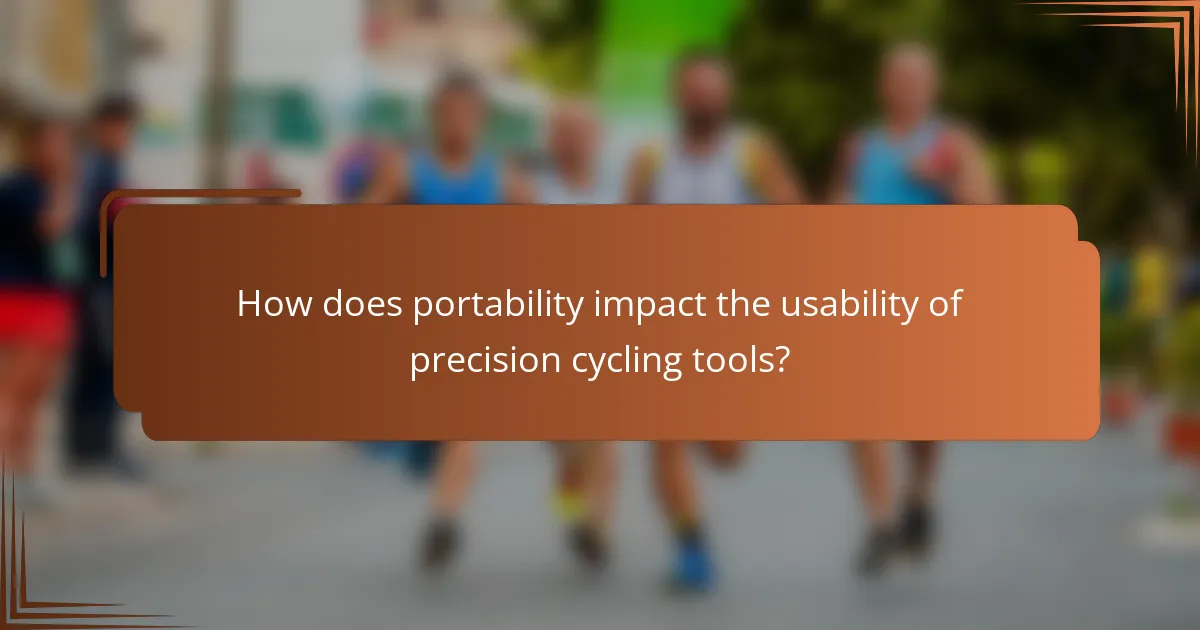 How does portability impact the usability of precision cycling tools?